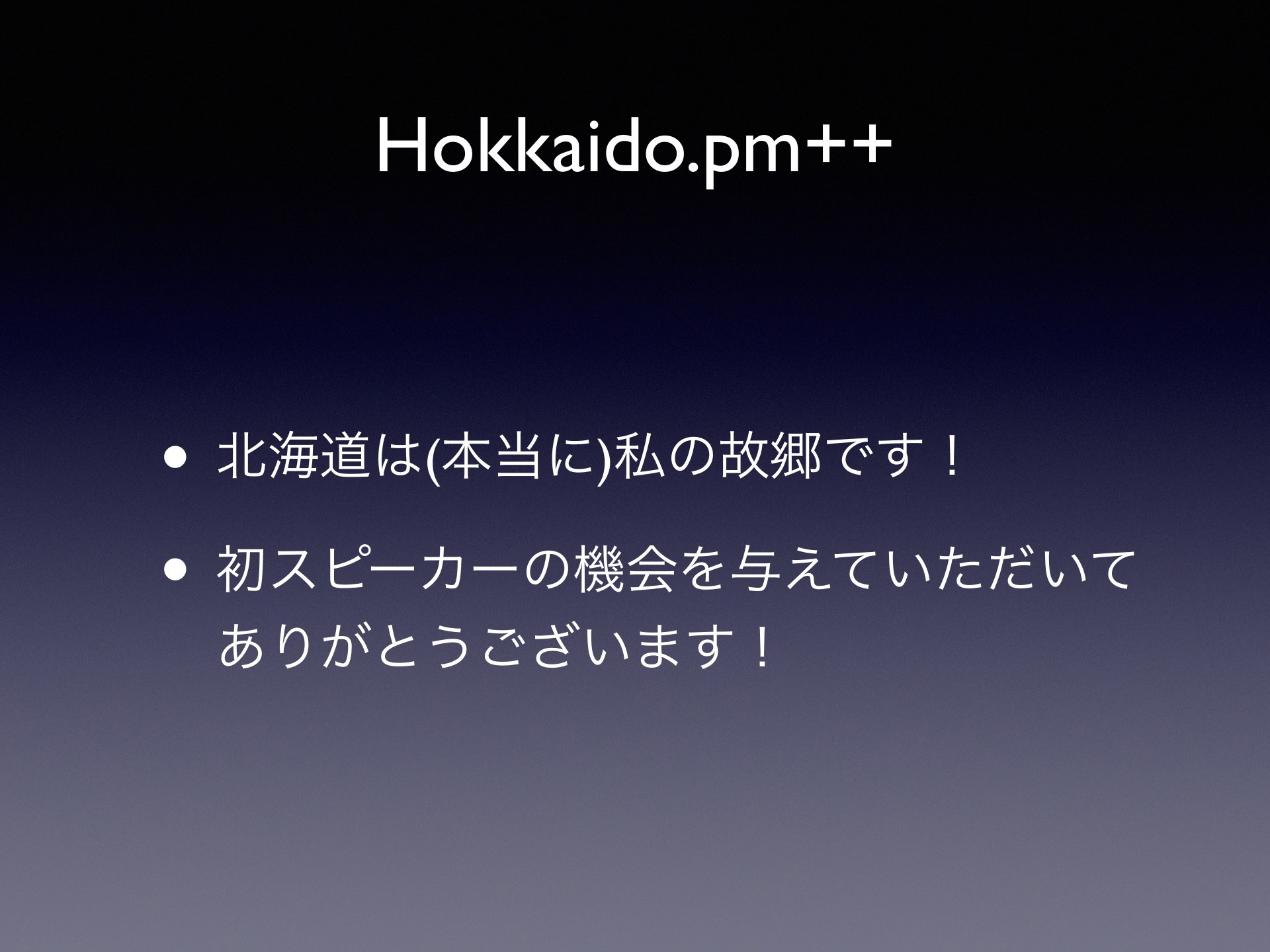 Hokkaido.pm++

• 北海道は(本当に)私の故郷です！

• 初スピーカーの機会を与えていただいてありがとうございます！